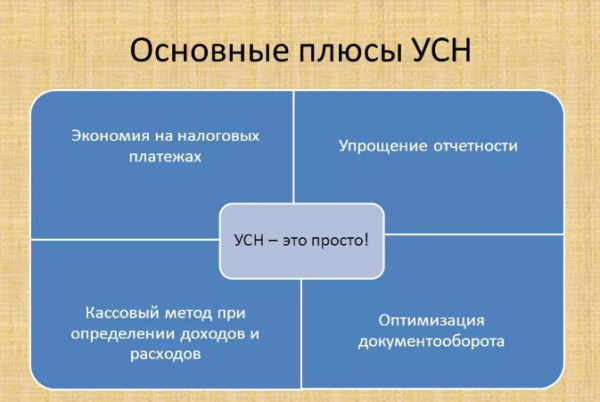 Основные плюсы УСН

Экономия на налоговых платежах

Упрощение отчетности

УСН – это просто!

Кассовый метод при определении доходов и расходов

Оптимизация документооборота